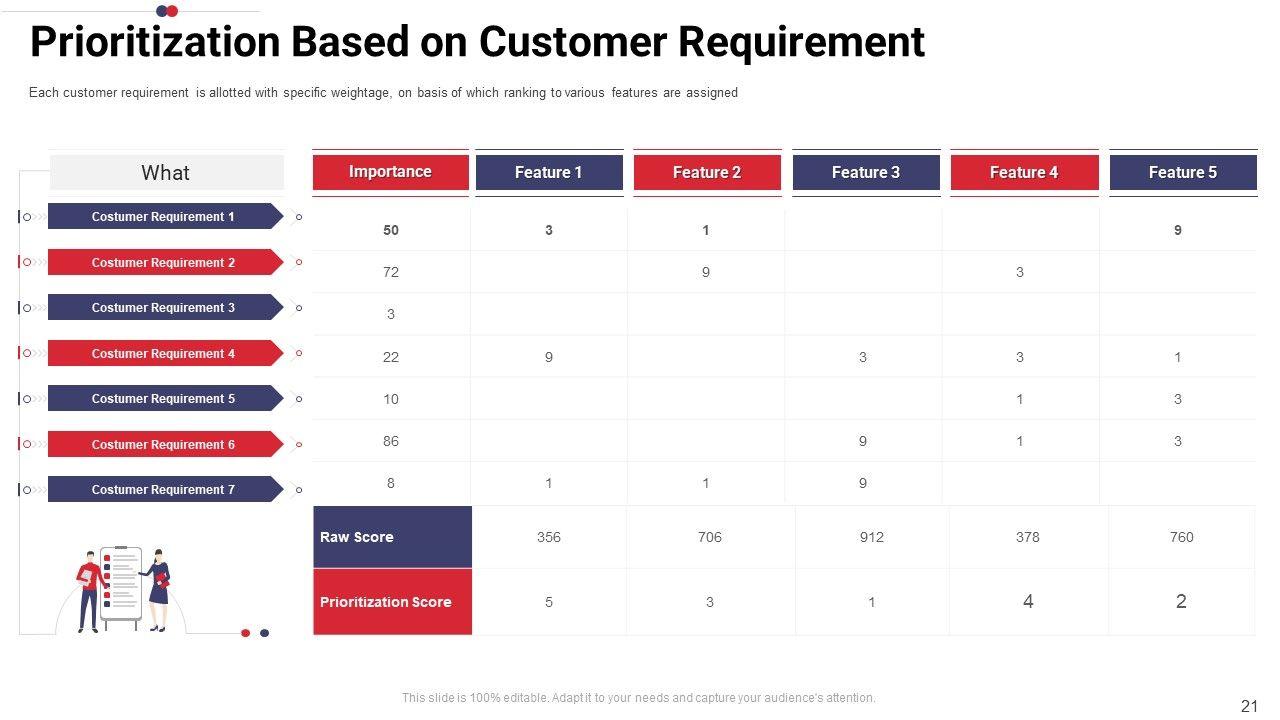 Prioritization Based on Customer Requirement

Each customer requirement is allotted with specific weightage, on basis of which ranking to various features are assigned

| What | Importance | Feature 1 | Feature 2 | Feature 3 | Feature 4 | Feature 5 |
|---|---|---|---|---|---|---|
| Costumer Requirement 1 | 50 | 3 | 1 | | | 9 |
| Costumer Requirement 2 | 72 | | 9 | | 3 | |
| Costumer Requirement 3 | 3 | | | | | |
| Costumer Requirement 4 | 22 | 9 | | 3 | 3 | 1 |
| Costumer Requirement 5 | 10 | | | | 1 | 3 |
| Costumer Requirement 6 | 86 | | | 9 | 1 | 3 |
| Costumer Requirement 7 | 8 | 1 | 1 | 9 | | |
| | Raw Score | 356 | 706 | 912 | 378 | 760 |
| | Prioritization Score | 5 | 3 | 1 | 4 | 2 |

This slide is 100% editable. Adapt it to your needs and capture your audience's attention.

21